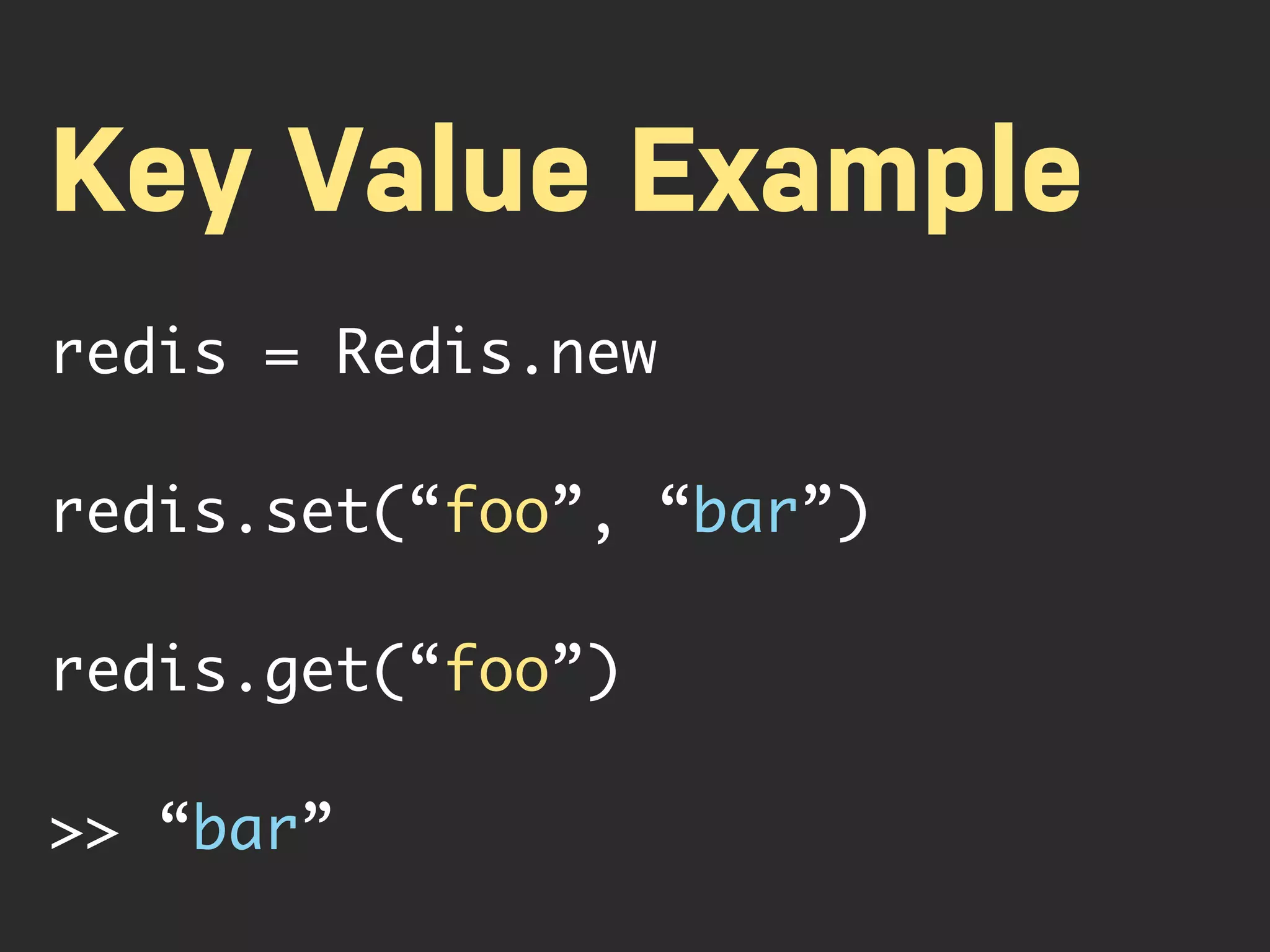 Key Value Example

redis = Redis.new

redis.set(“foo”, “bar”)

redis.get(“foo”)

>> “bar”